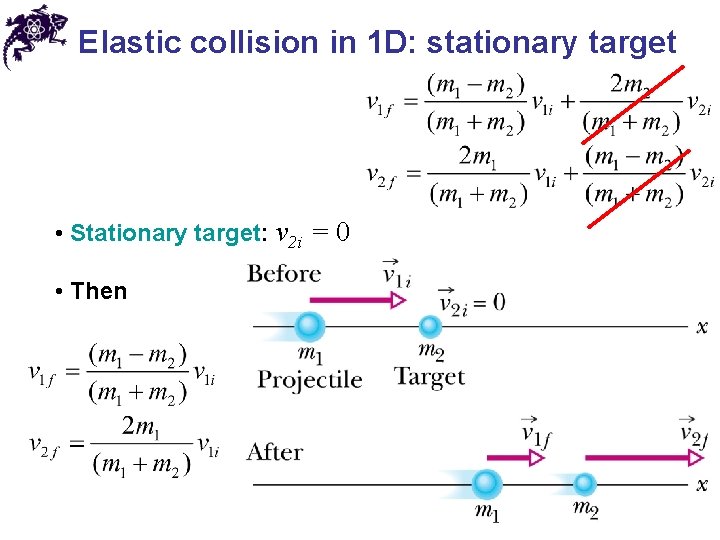 Elastic collision in 1D: stationary target

$v_{1f} = \frac{(m_1 - m_2)}{(m_1 + m_2)} v_{1i} + \frac{2m_2}{(m_1 + m_2)} v_{2i}$

$v_{2f} = \frac{2m_1}{(m_1 + m_2)} v_{1i} + \frac{(m_1 - m_2)}{(m_1 + m_2)} v_{2i}$

• Stationary target: $v_{2i} = 0$

• Then

$v_{1f} = \frac{(m_1 - m_2)}{(m_1 + m_2)} v_{1i}$

$v_{2f} = \frac{2m_1}{(m_1 + m_2)} v_{1i}$

Before

$\vec{v}_{1i}$

$\vec{v}_{2i} = 0$

$x$

$m_1$

Projectile

$m_2$

Target

After

$\vec{v}_{1f}$

$\vec{v}_{2f}$

$x$

$m_1$

$m_2$